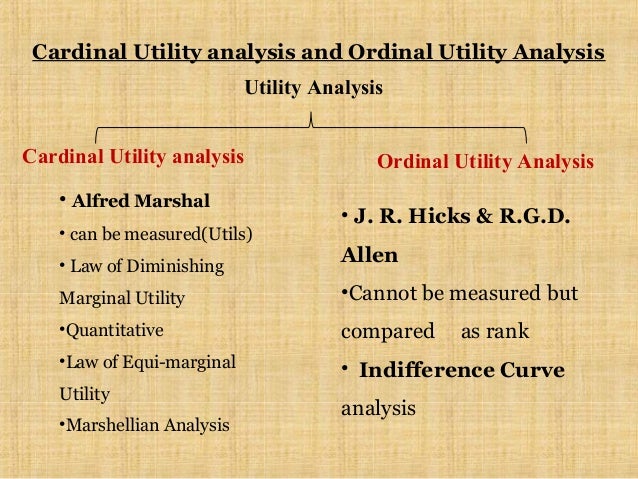 Cardinal Utility analysis and Ordinal Utility Analysis

Utility Analysis

Cardinal Utility analysis

• Alfred Marshal
• can be measured(Utils)
• Law of Diminishing Marginal Utility
•Quantitative
•Law of Equi-marginal Utility
•Marshellian Analysis

Ordinal Utility Analysis

• J. R. Hicks & R.G.D. Allen
•Cannot be measured but compared as rank
• Indifference Curve analysis